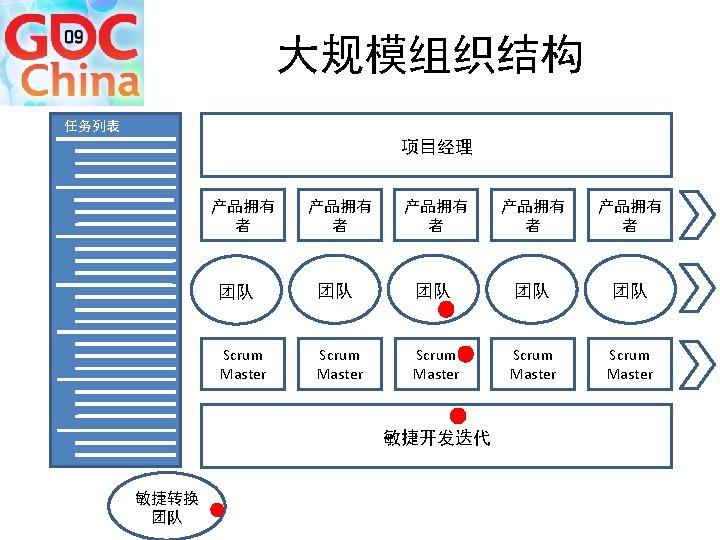 GDC 09 China

大规模组织结构

任务列表

项目经理

产品拥有者

产品拥有者

产品拥有者

产品拥有者

产品拥有者

团队

团队

团队

团队

团队

Scrum Master

Scrum Master

Scrum Master

Scrum Master

Scrum Master

敏捷开发迭代

敏捷转换团队